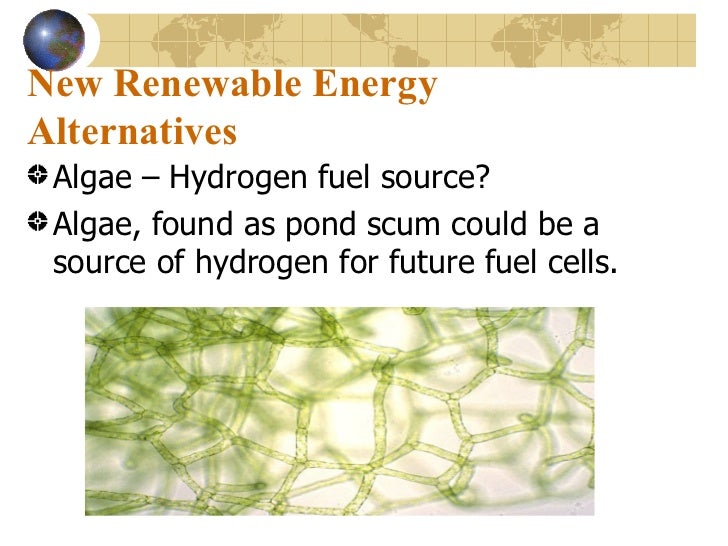 New Renewable Energy Alternatives

Algae – Hydrogen fuel source?

Algae, found as pond scum could be a source of hydrogen for future fuel cells.